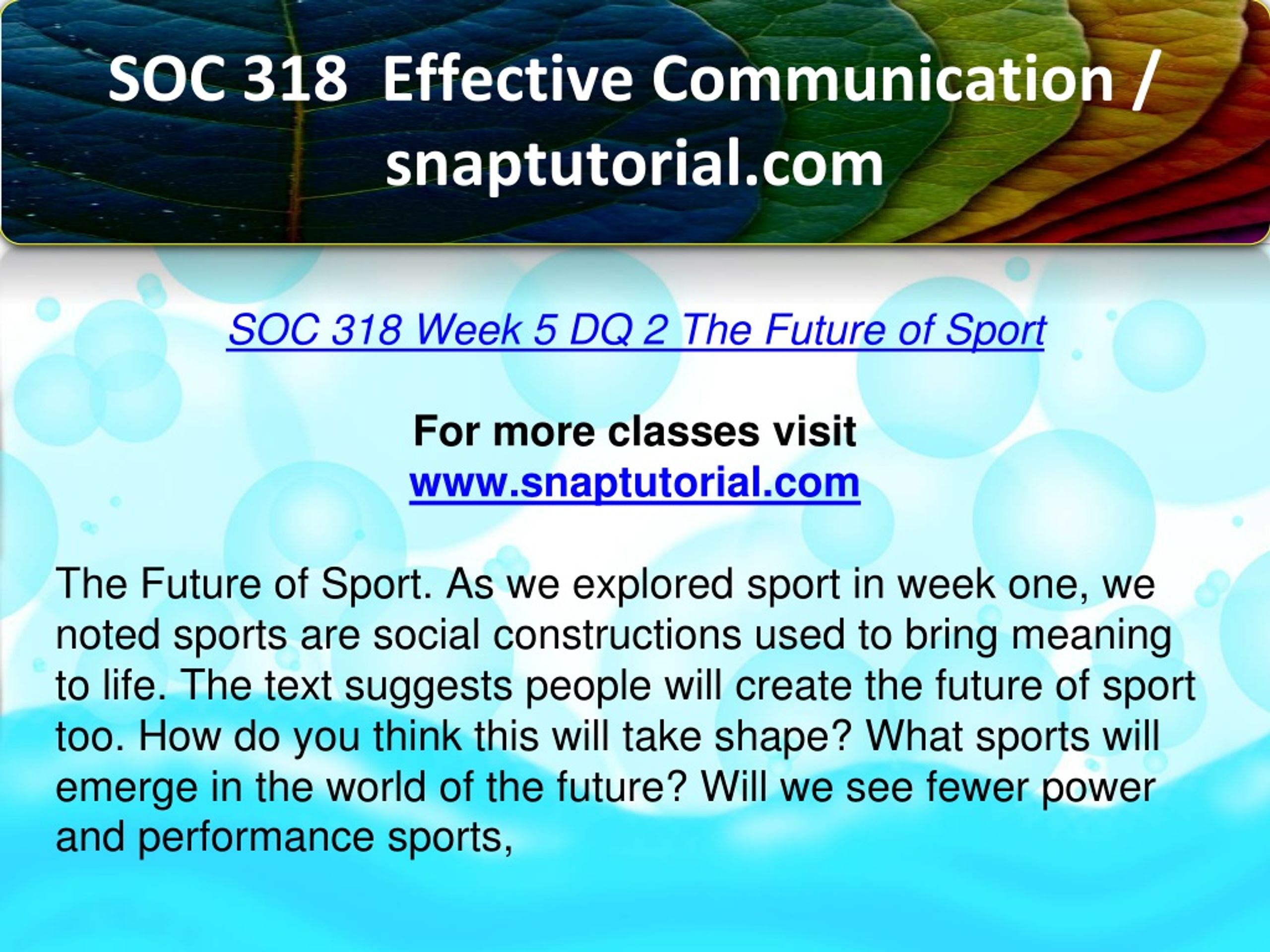 SOC 318 Effective Communication / snaptutorial.com

SOC 318 Week 5 DQ 2 The Future of Sport

For more classes visit
www.snaptutorial.com

The Future of Sport. As we explored sport in week one, we noted sports are social constructions used to bring meaning to life. The text suggests people will create the future of sport too. How do you think this will take shape? What sports will emerge in the world of the future? Will we see fewer power and performance sports,